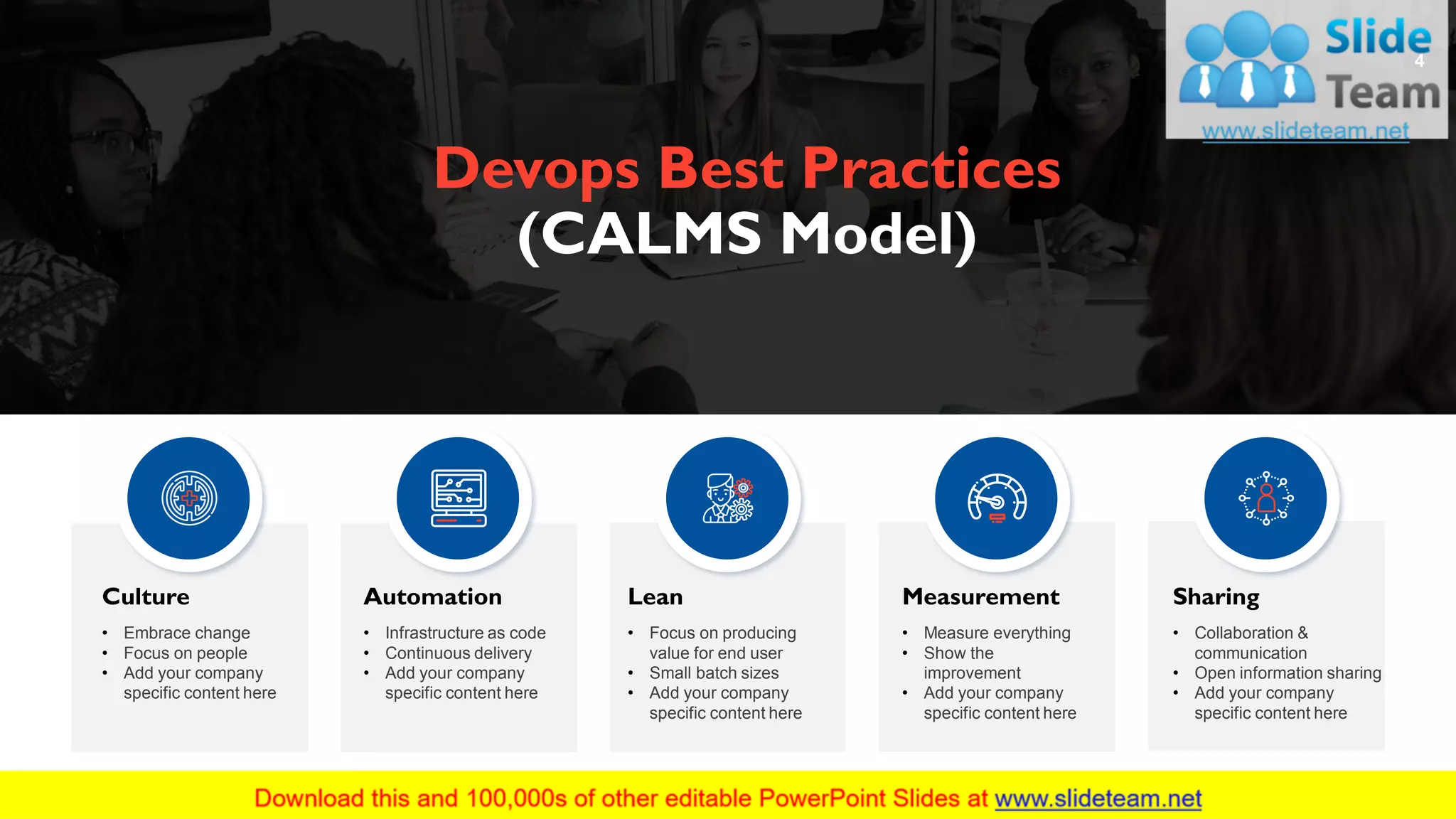 Slide Team
4
www.slideteam.net

Devops Best Practices
(CALMS Model)

Culture
• Embrace change
• Focus on people
• Add your company specific content here

Automation
• Infrastructure as code
• Continuous delivery
• Add your company specific content here

Lean
• Focus on producing value for end user
• Small batch sizes
• Add your company specific content here

Measurement
• Measure everything
• Show the improvement
• Add your company specific content here

Sharing
• Collaboration & communication
• Open information sharing
• Add your company specific content here

Download this and 100,000s of other editable PowerPoint Slides at www.slideteam.net